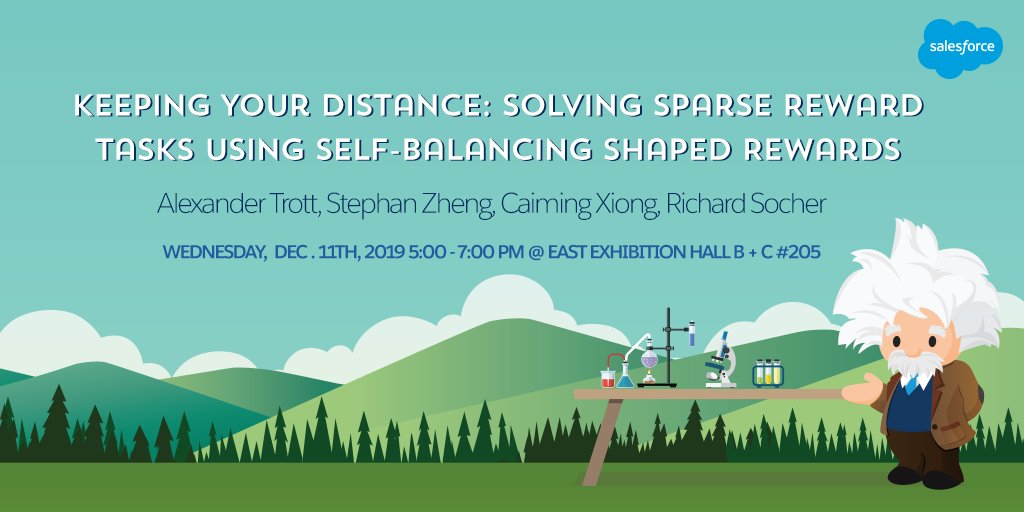 salesforce

KEEPING YOUR DISTANCE: SOLVING SPARSE REWARD TASKS USING SELF-BALANCING SHAPED REWARDS

Alexander Trott, Stephan Zheng, Caiming Xiong, Richard Socher

WEDNESDAY, DEC . 11TH, 2019 5:00 - 7:00 PM @ EAST EXHIBITION HALL B + C #205